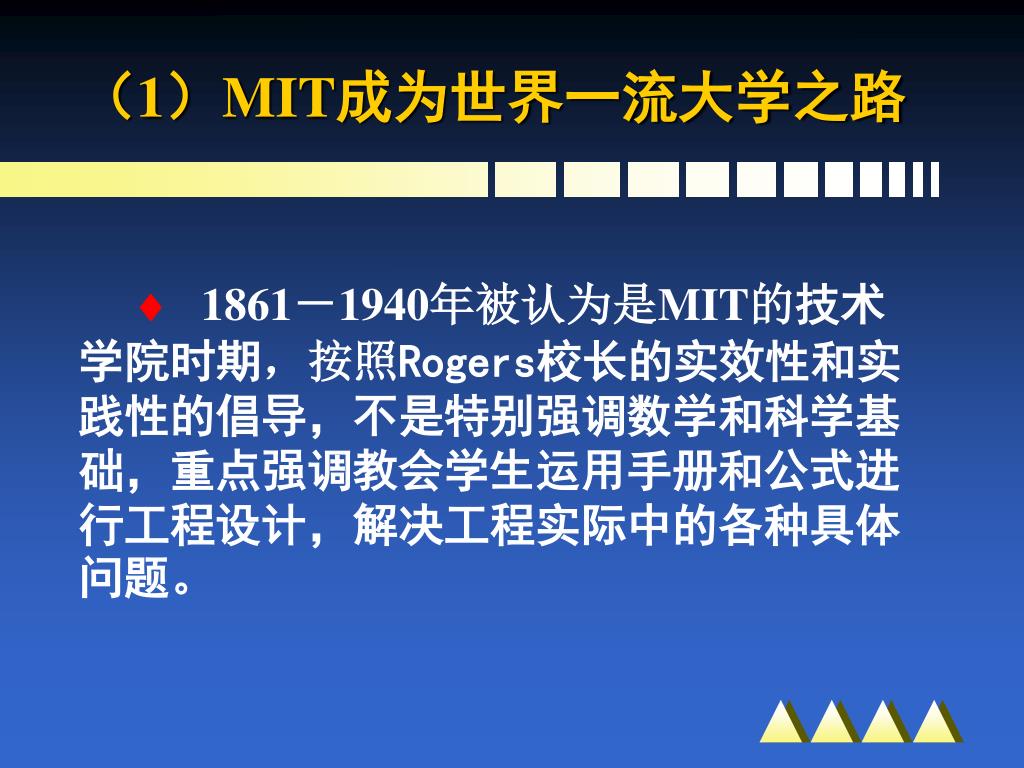 （1）MIT成为世界一流大学之路

♦ 1861－1940年被认为是MIT的技术学院时期，按照Rogers校长的实效性和实践性的倡导，不是特别强调数学和科学基础，重点强调教会学生运用手册和公式进行工程设计，解决工程实际中的各种具体问题。